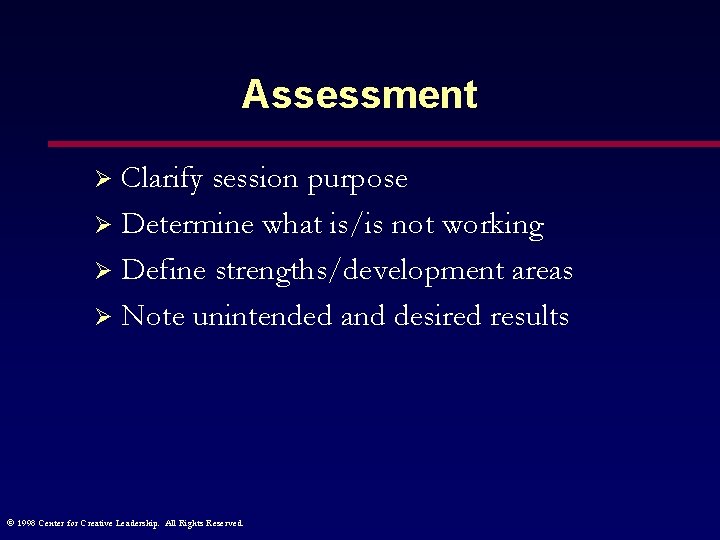 Assessment

➢ Clarify session purpose
➢ Determine what is/is not working
➢ Define strengths/development areas
➢ Note unintended and desired results

© 1998 Center for Creative Leadership. All Rights Reserved.